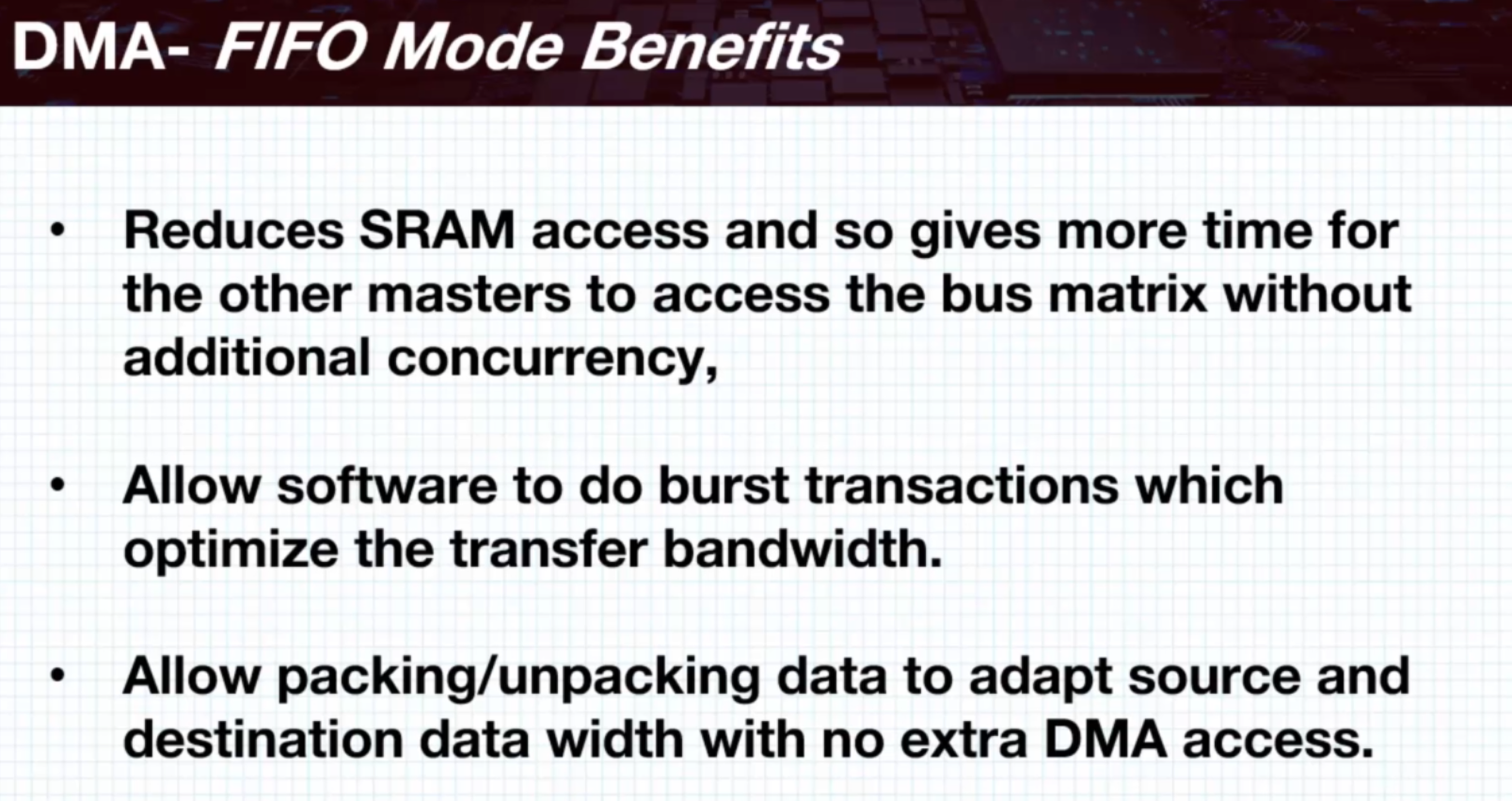 DMA- FIFO Mode Benefits

• Reduces SRAM access and so gives more time for the other masters to access the bus matrix without additional concurrency,

• Allow software to do burst transactions which optimize the transfer bandwidth.

• Allow packing/unpacking data to adapt source and destination data width with no extra DMA access.